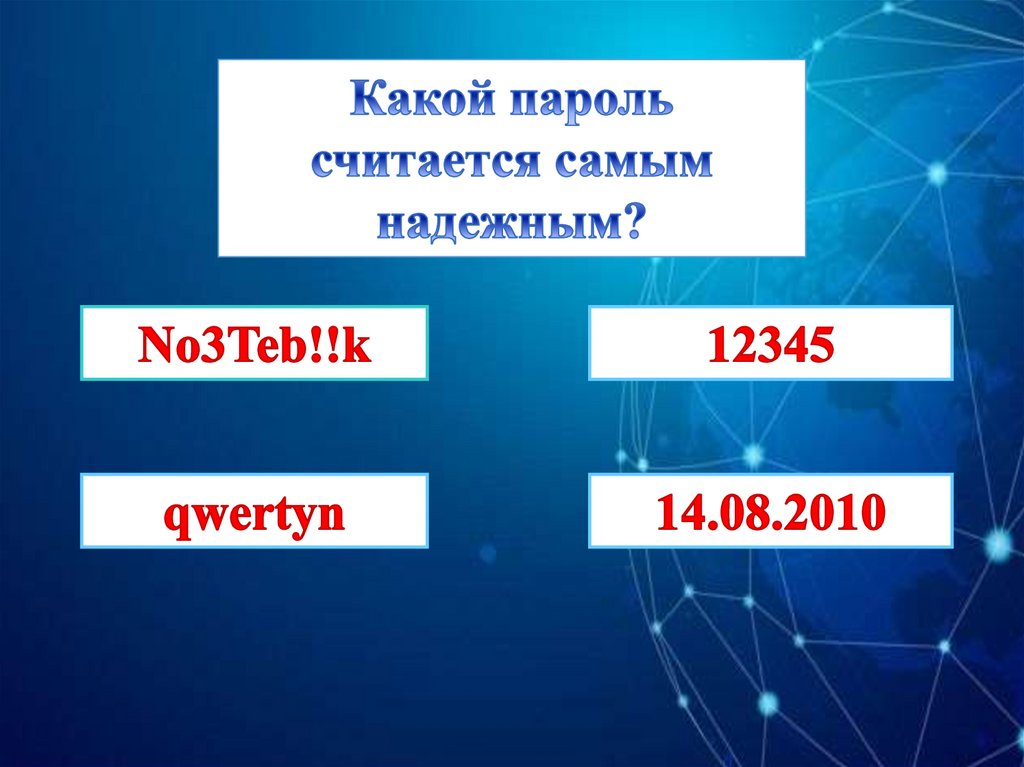 Какой пароль считается самым надежным?

No3Teb!!k

12345

qwertyn

14.08.2010